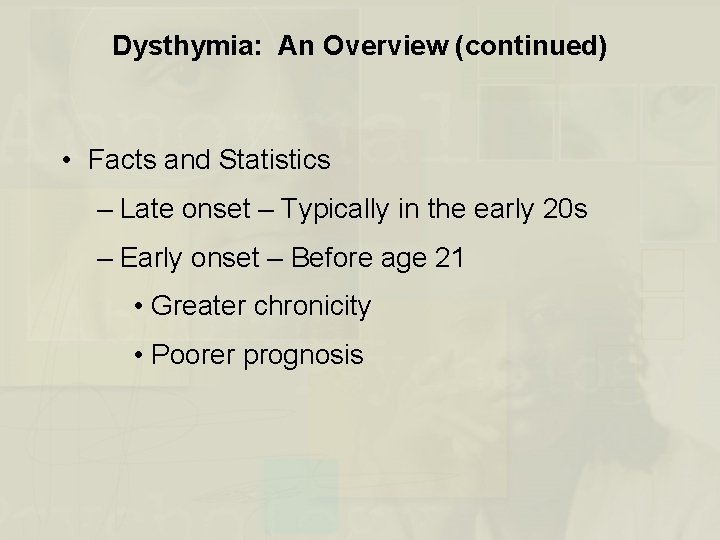 Dysthymia: An Overview (continued)

• Facts and Statistics

– Late onset – Typically in the early 20s

– Early onset – Before age 21

• Greater chronicity

• Poorer prognosis